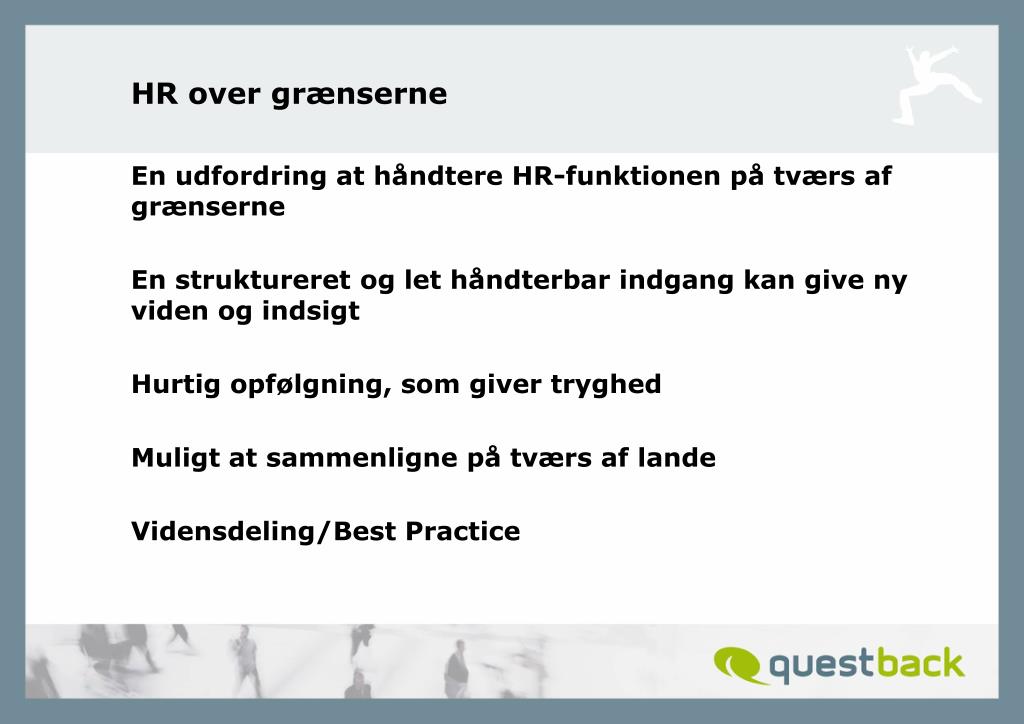 HR over grænserne

En udfordring at håndtere HR-funktionen på tværs af grænserne

En struktureret og let håndterbar indgang kan give ny viden og indsigt

Hurtig opfølgning, som giver tryghed

Muligt at sammenligne på tværs af lande

Vidensdeling/Best Practice

questback